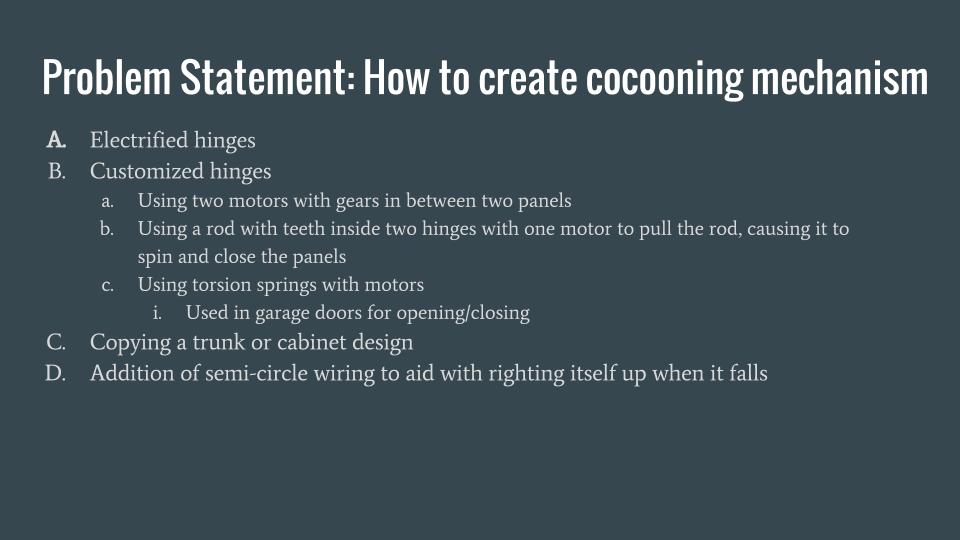 Problem Statement: How to create cocooning mechanism

A. Electrified hinges
B. Customized hinges
a. Using two motors with gears in between two panels
b. Using a rod with teeth inside two hinges with one motor to pull the rod, causing it to spin and close the panels
c. Using torsion springs with motors
i. Used in garage doors for opening/closing
C. Copying a trunk or cabinet design
D. Addition of semi-circle wiring to aid with righting itself up when it falls